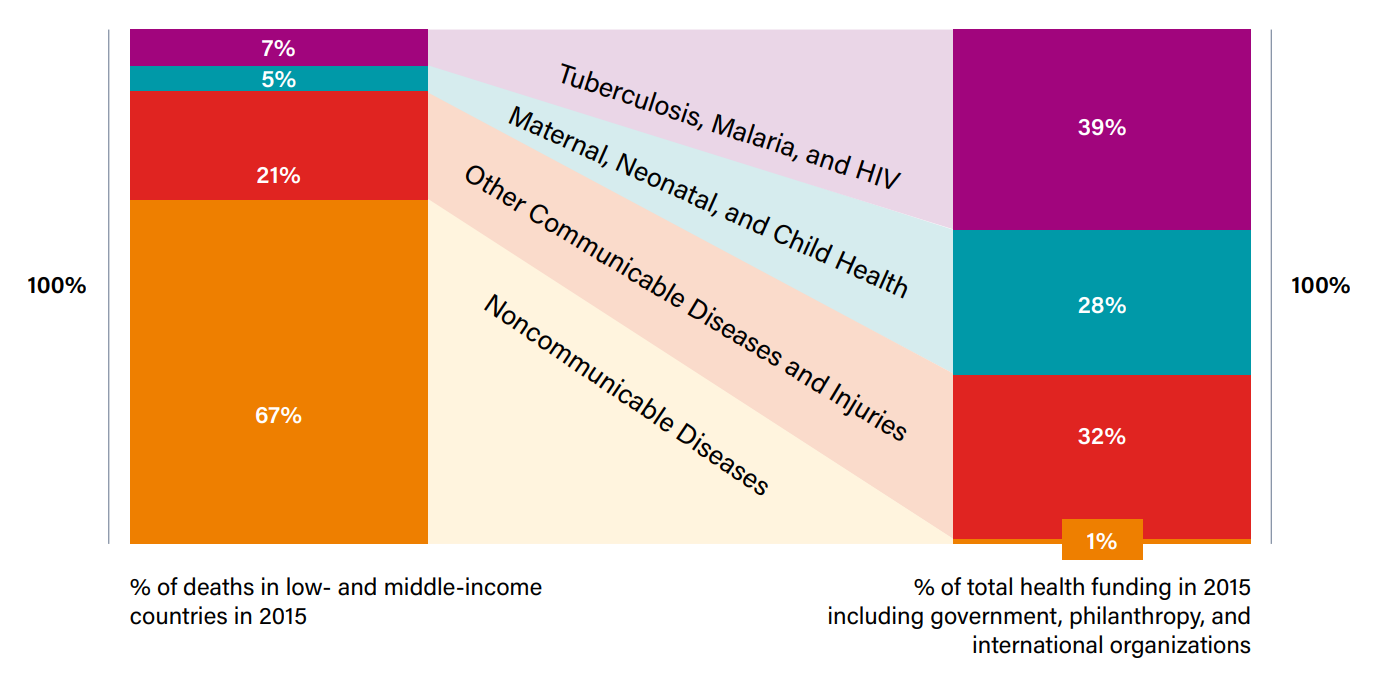 100%

7%
5%
21%
67%

Tuberculosis, Malaria, and HIV
Maternal, Neonatal, and Child Health
Other Communicable Diseases and Injuries
Noncommunicable Diseases

39%
28%
32%
1%

100%

% of deaths in low- and middle-income countries in 2015

% of total health funding in 2015 including government, philanthropy, and international organizations